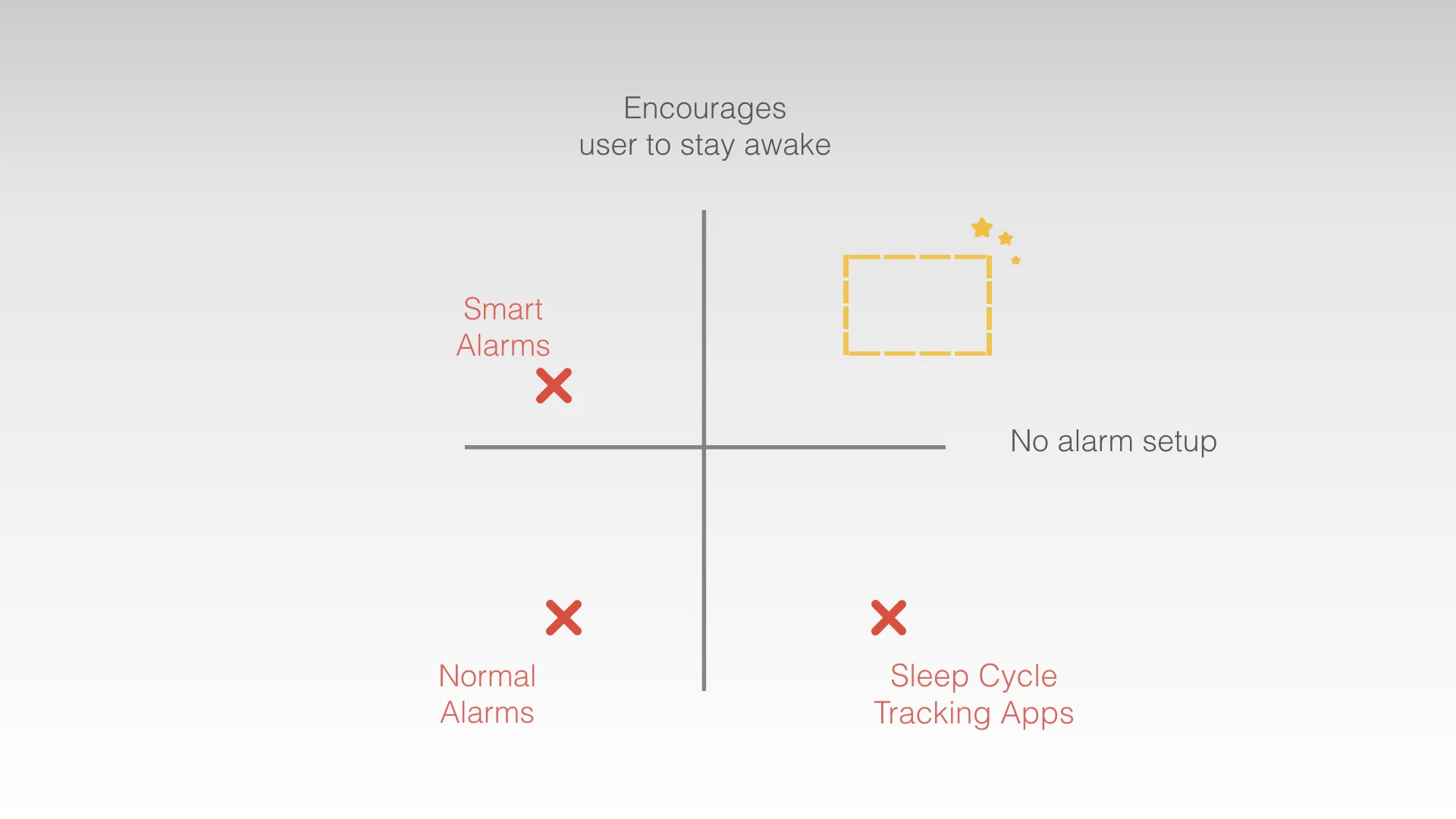 Encourages
user to stay awake

Smart
Alarms

No alarm setup

Normal
Alarms

Sleep Cycle
Tracking Apps